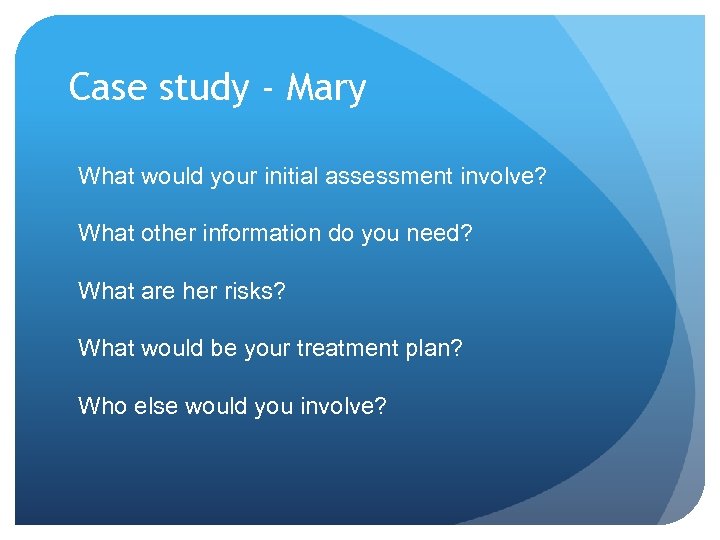 Case study - Mary

What would your initial assessment involve?

What other information do you need?

What are her risks?

What would be your treatment plan?

Who else would you involve?